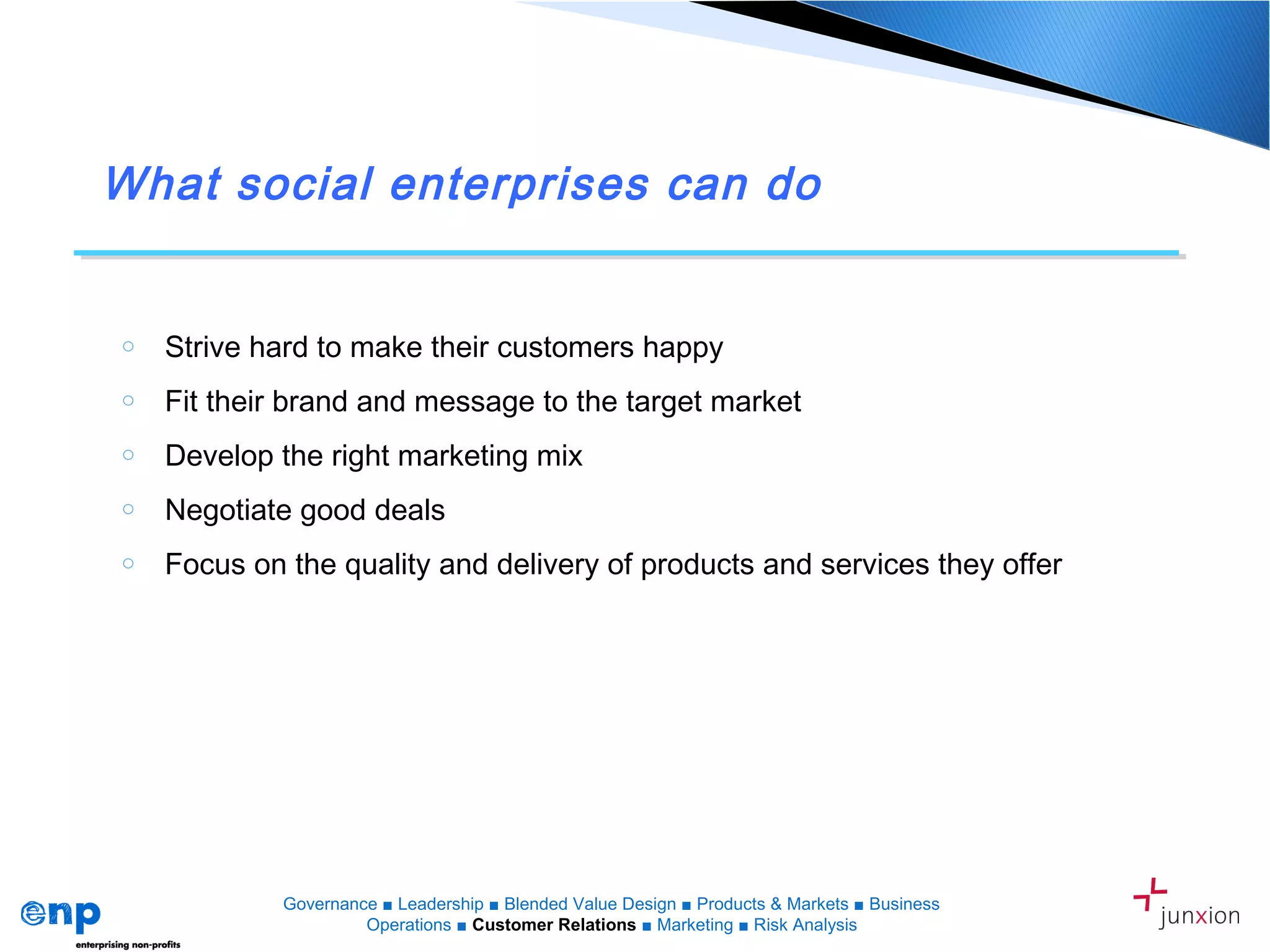 What social enterprises can do

○ Strive hard to make their customers happy
○ Fit their brand and message to the target market
○ Develop the right marketing mix
○ Negotiate good deals
○ Focus on the quality and delivery of products and services they offer

enp
enterprising non-profits

Governance ■ Leadership ■ Blended Value Design ■ Products & Markets ■ Business Operations ■ Customer Relations ■ Marketing ■ Risk Analysis

junxion